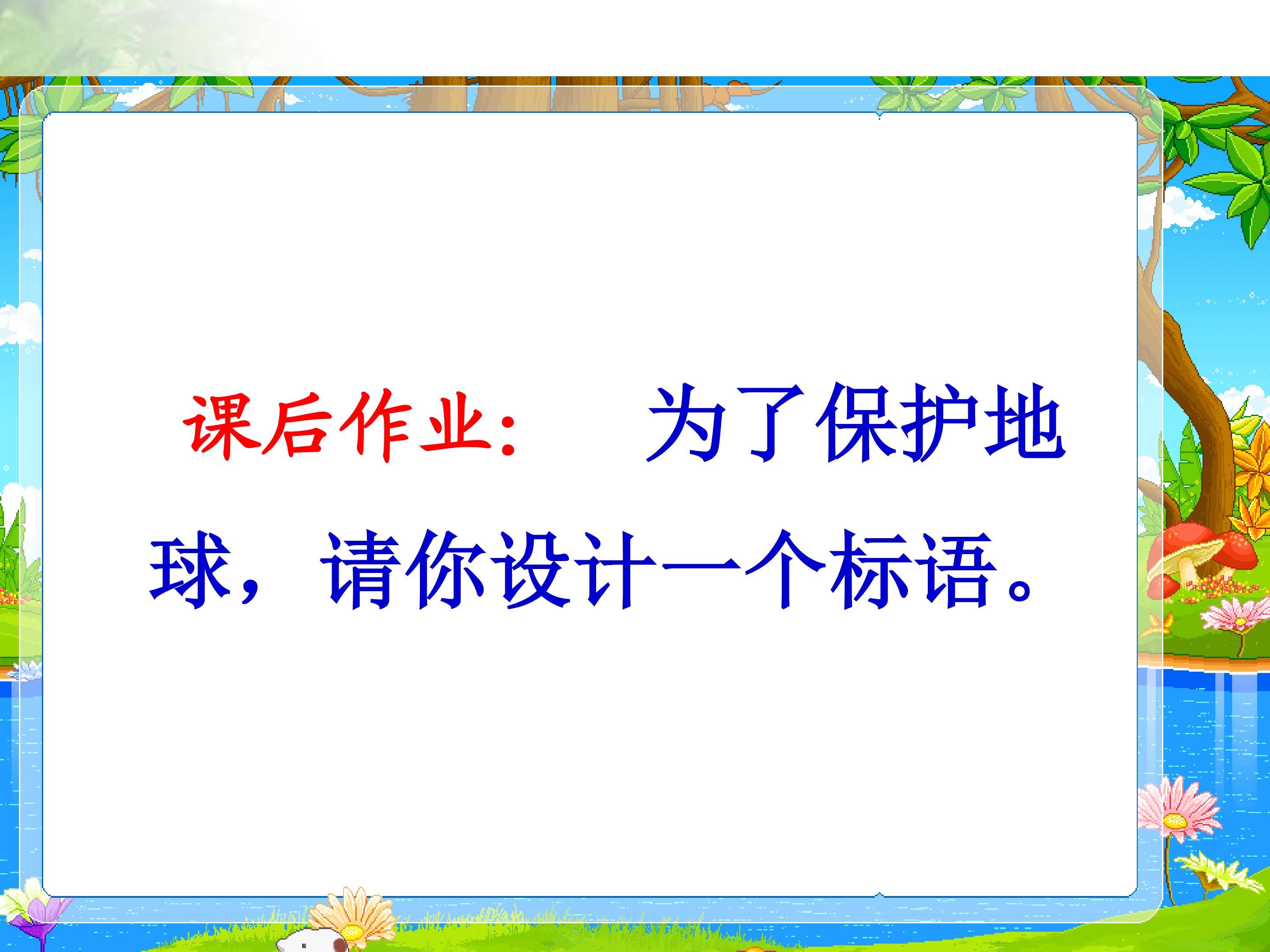 课后作业： 为了保护地球，请你设计一个标语。